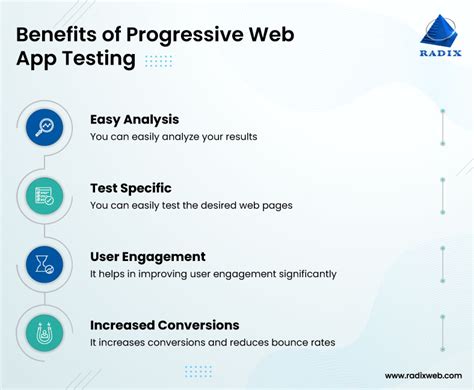 Benefits of Progressive Web App Testing

RADIX

Easy Analysis
You can easily analyze your results

Test Specific
You can easily test the desired web pages

User Engagement
It helps in improving user engagement significantly

Increased Conversions
It increases conversions and reduces bounce rates

www.radixweb.com